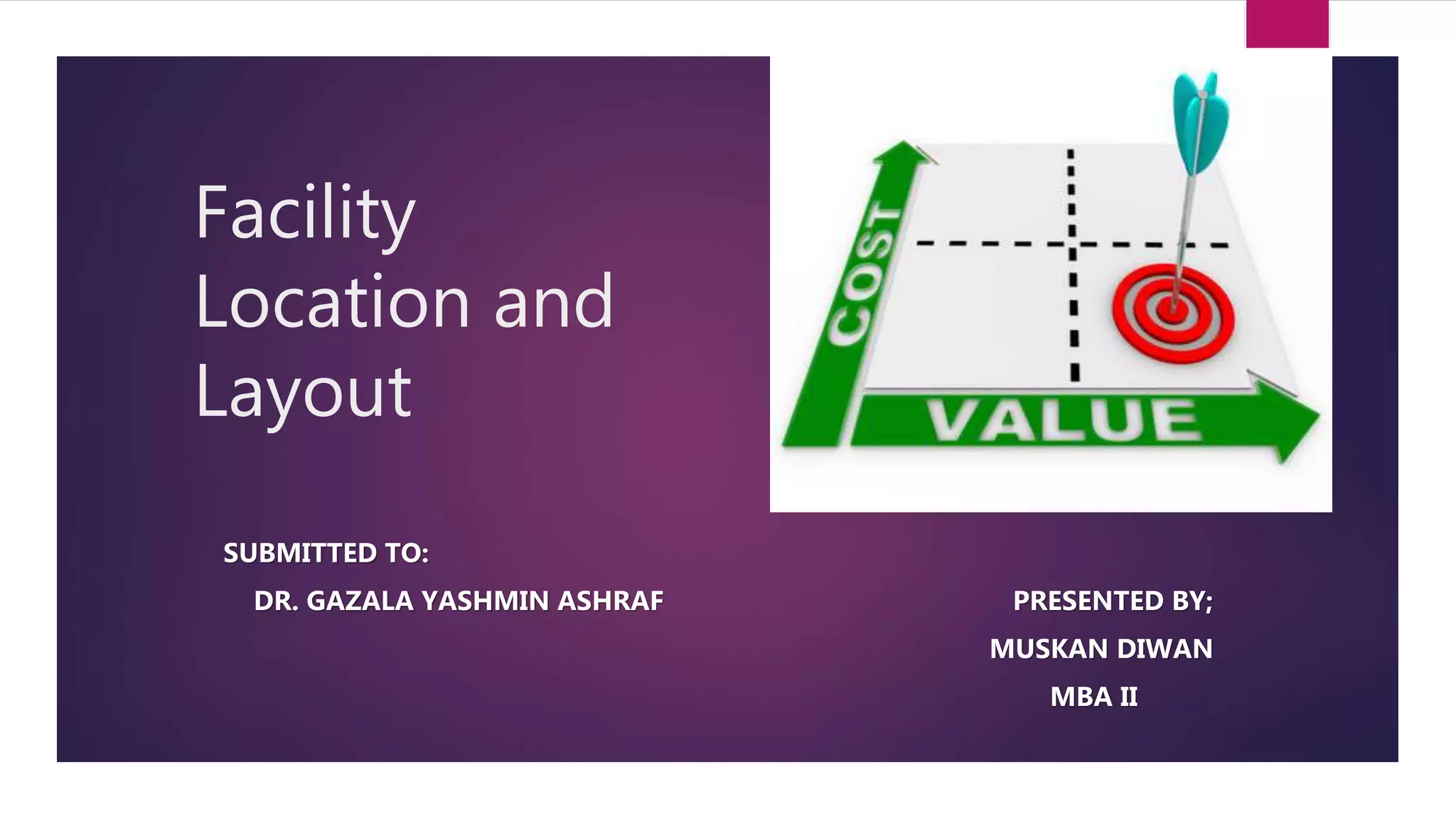 Facility Location and Layout

COST

VALUE

SUBMITTED TO:

DR. GAZALA YASHMIN ASHRAF

PRESENTED BY;

MUSKAN DIWAN

MBA II